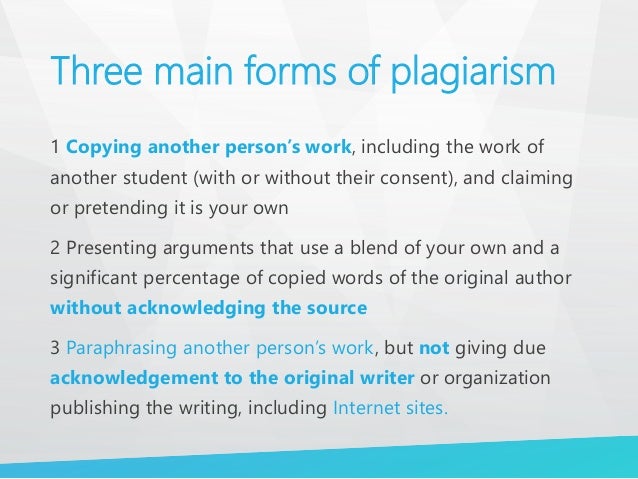 Three main forms of plagiarism

1 Copying another person's work, including the work of another student (with or without their consent), and claiming or pretending it is your own

2 Presenting arguments that use a blend of your own and a significant percentage of copied words of the original author without acknowledging the source

3 Paraphrasing another person's work, but not giving due acknowledgement to the original writer or organization publishing the writing, including Internet sites.